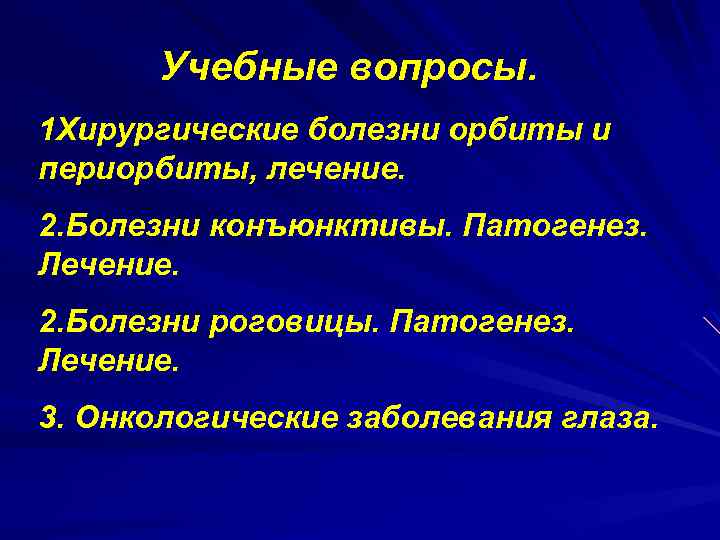 Учебные вопросы.

1Хирургические болезни орбиты и периорбиты, лечение.

2.Болезни конъюнктивы. Патогенез. Лечение.

2.Болезни роговицы. Патогенез. Лечение.

3. Онкологические заболевания глаза.